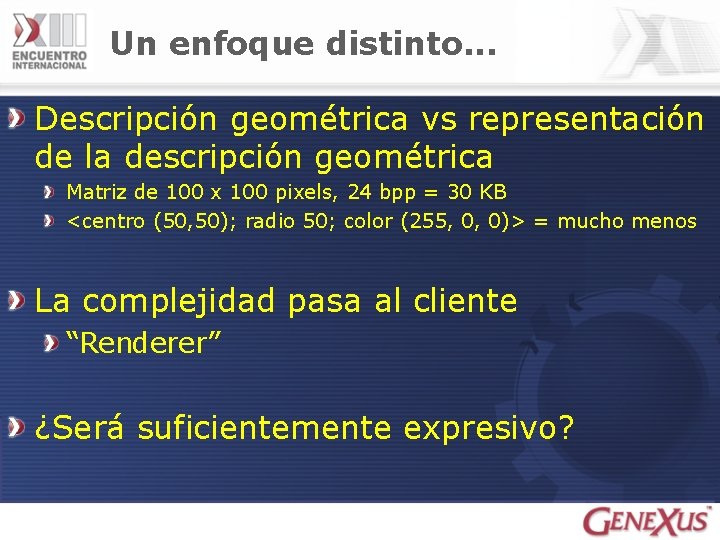 XIII ENCUENTRO INTERNACIONAL

Un enfoque distinto...

Descripción geométrica vs representación de la descripción geométrica

Matriz de 100 x 100 pixels, 24 bpp = 30 KB

<centro (50,50); radio 50; color (255, 0, 0)> = mucho menos

La complejidad pasa al cliente

“Renderer”

¿Será suficientemente expresivo?

GENEXUS